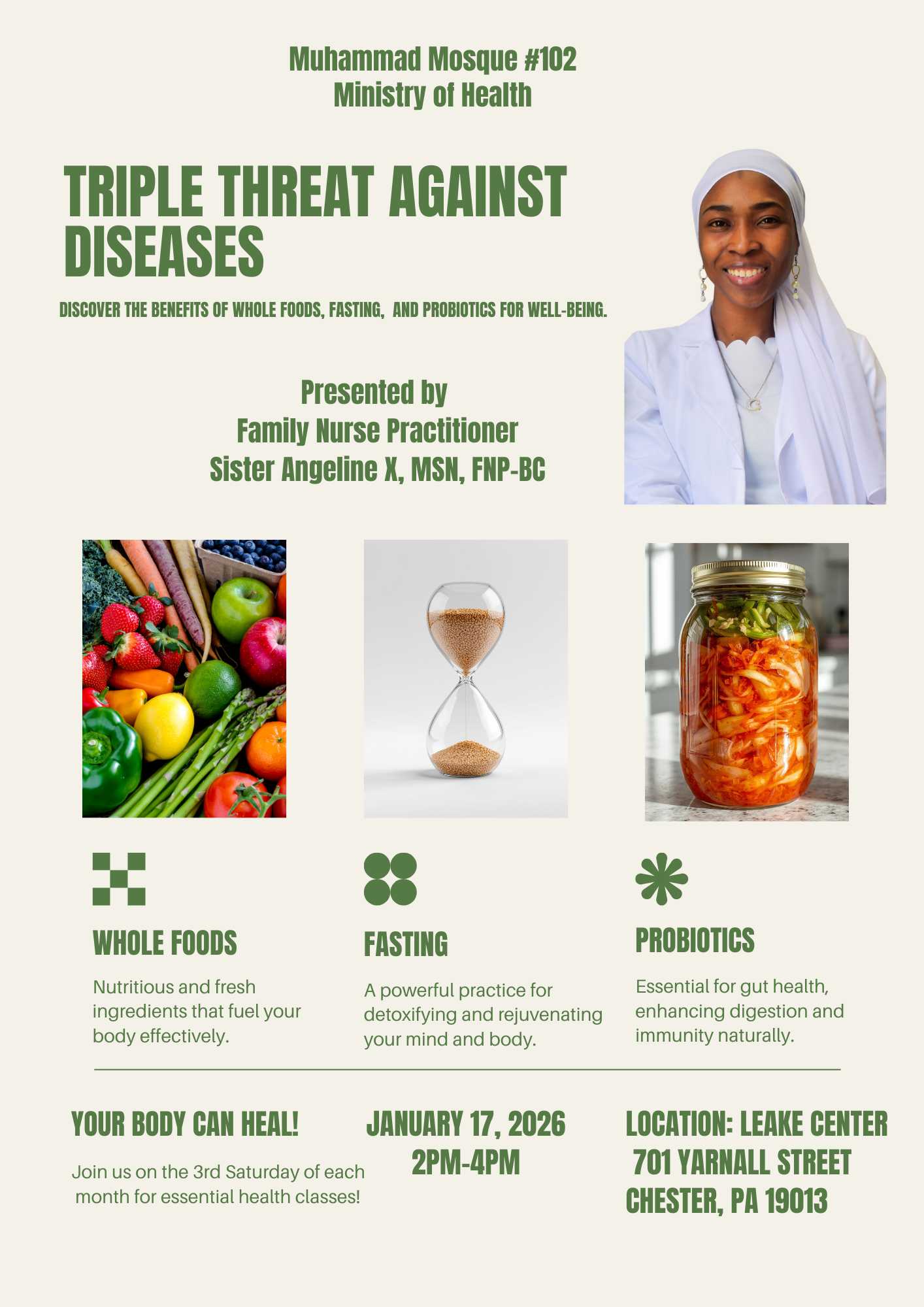 Muhammad Mosque #102
Ministry of Health

TRIPLE THREAT AGAINST DISEASES

DISCOVER THE BENEFITS OF WHOLE FOODS, FASTING, AND PROBIOTICS FOR WELL-BEING.

Presented by
Family Nurse Practitioner
Sister Angeline X, MSN, FNP-BC

WHOLE FOODS

Nutritious and fresh ingredients that fuel your body effectively.

FASTING

A powerful practice for detoxifying and rejuvenating your mind and body.

PROBIOTICS

Essential for gut health, enhancing digestion and immunity naturally.

YOUR BODY CAN HEAL!

Join us on the 3rd Saturday of each month for essential health classes!

JANUARY 17, 2026
2PM-4PM

LOCATION: LEAKE CENTER
701 YARNALL STREET
CHESTER, PA 19013